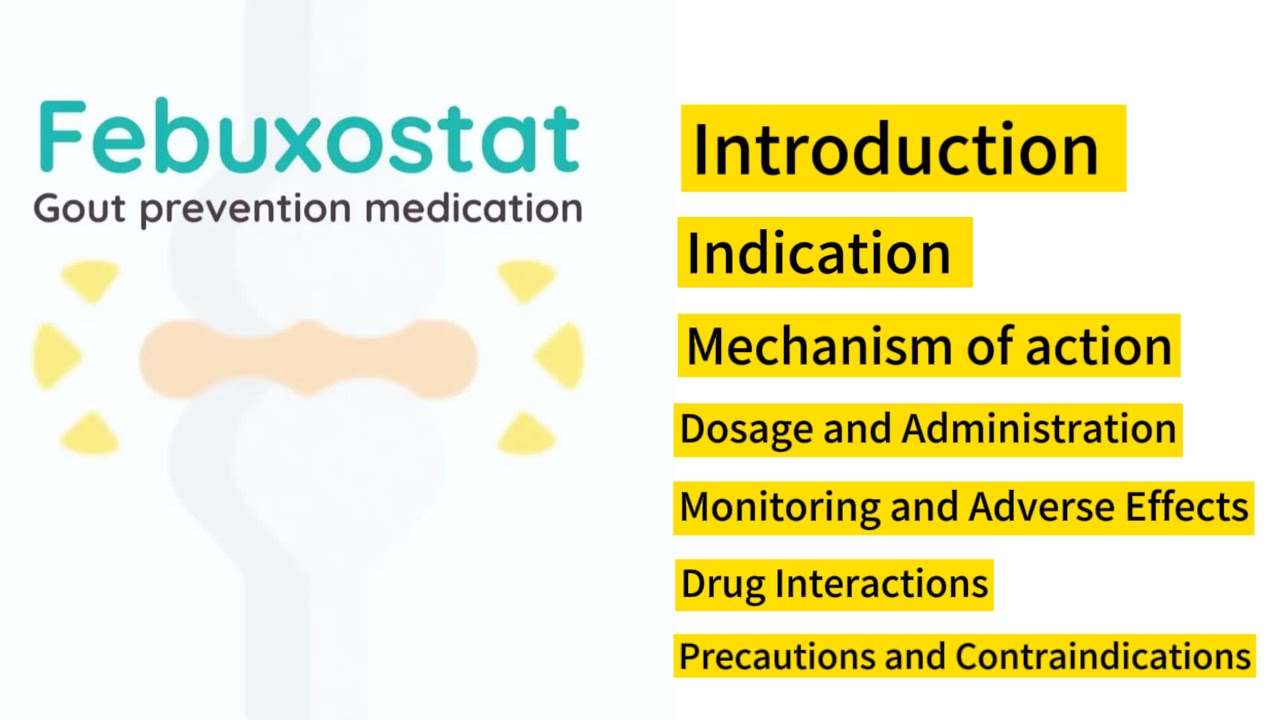 Febuxostat
Gout prevention medication

Introduction

Indication

Mechanism of action

Dosage and Administration

Monitoring and Adverse Effects

Drug Interactions

Precautions and Contraindications